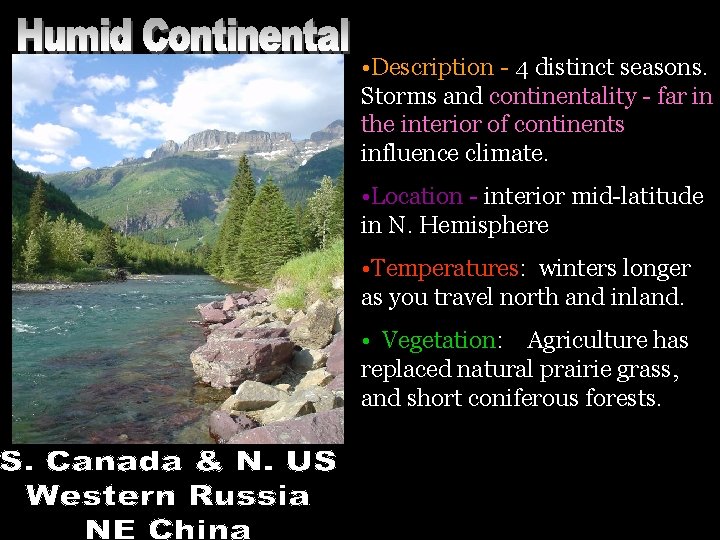 Humid Continental

•Description - 4 distinct seasons. Storms and continentality - far in the interior of continents influence climate.

•Location - interior mid-latitude in N. Hemisphere

•Temperatures: winters longer as you travel north and inland.

• Vegetation: Agriculture has replaced natural prairie grass, and short coniferous forests.

S. Canada & N. US
Western Russia
NE China